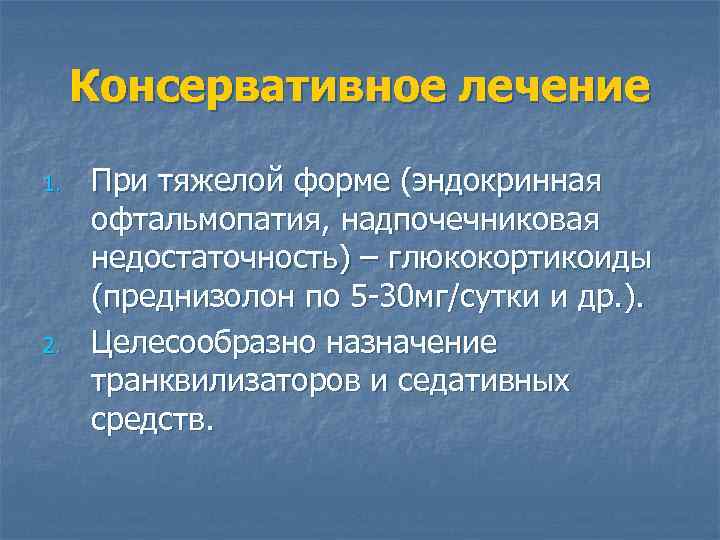 Консервативное лечение

1. При тяжелой форме (эндокринная офтальмопатия, надпочечниковая недостаточность) – глюкокортикоиды (преднизолон по 5-30мг/сутки и др.).

2. Целесообразно назначение транквилизаторов и седативных средств.